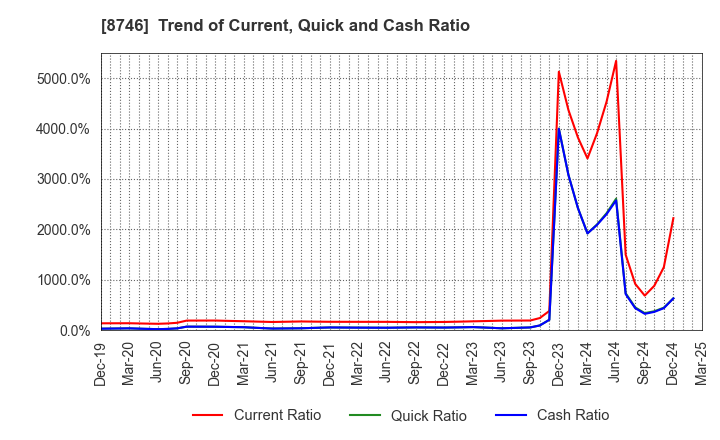 [8746] Trend of Current, Quick and Cash Ratio

5000.0%
4000.0%
3000.0%
2000.0%
1000.0%
0.0%

Dec-19
Mar-20
Jun-20
Sep-20
Dec-20
Mar-21
Jun-21
Sep-21
Dec-21
Mar-22
Jun-22
Sep-22
Dec-22
Mar-23
Jun-23
Sep-23
Dec-23
Mar-24
Jun-24
Sep-24
Dec-24
Mar-25

Current Ratio
Quick Ratio
Cash Ratio